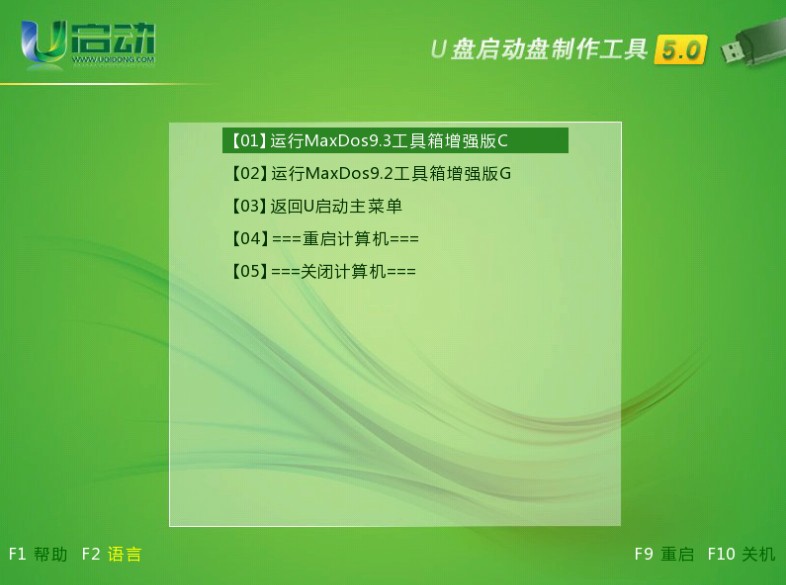 U启动
WWW.UQIDONG.COM

U盘启动盘制作工具 5.0

【01】运行MaxDos9.3工具箱增强版C
【02】运行MaxDos9.2工具箱增强版G
【03】返回U启动主菜单
【04】===重启计算机===
【05】===关闭计算机===

F1 帮助 F2 语言

F9 重启 F10 关机